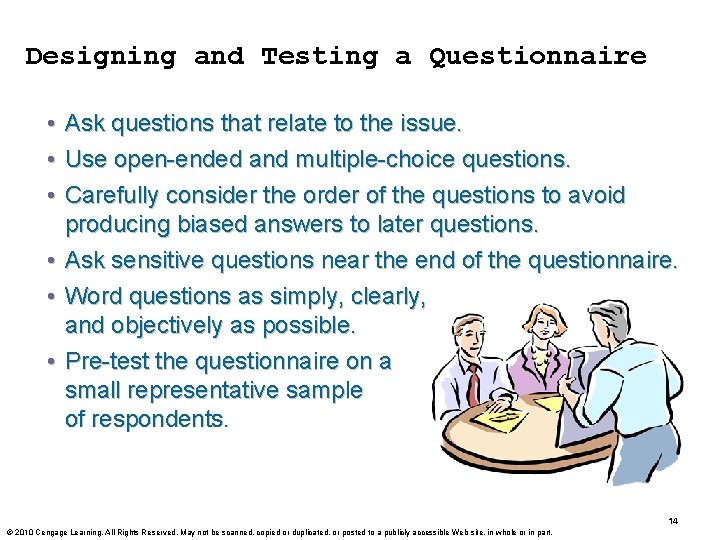 Designing and Testing a Questionnaire

• Ask questions that relate to the issue.
• Use open-ended and multiple-choice questions.
• Carefully consider the order of the questions to avoid producing biased answers to later questions.
• Ask sensitive questions near the end of the questionnaire.
• Word questions as simply, clearly, and objectively as possible.
• Pre-test the questionnaire on a small representative sample of respondents.

14

© 2010 Cengage Learning. All Rights Reserved. May not be scanned, copied or duplicated, or posted to a publicly accessible Web site, in whole or in part.